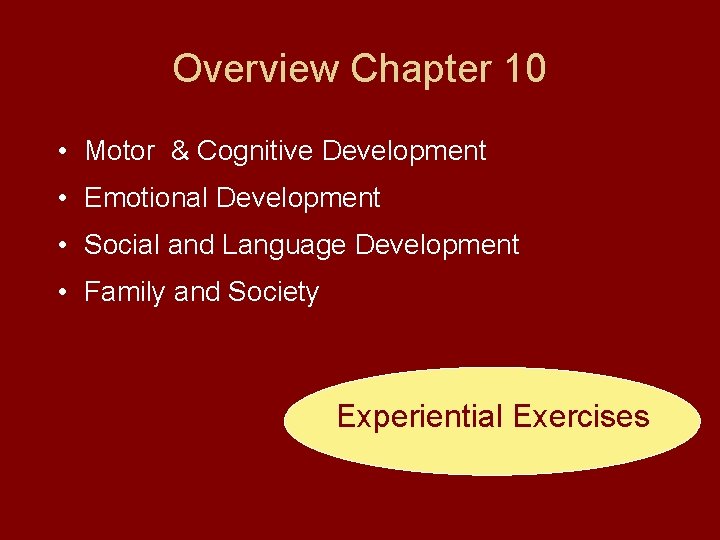 Overview Chapter 10

• Motor & Cognitive Development
• Emotional Development
• Social and Language Development
• Family and Society

Experiential Exercises